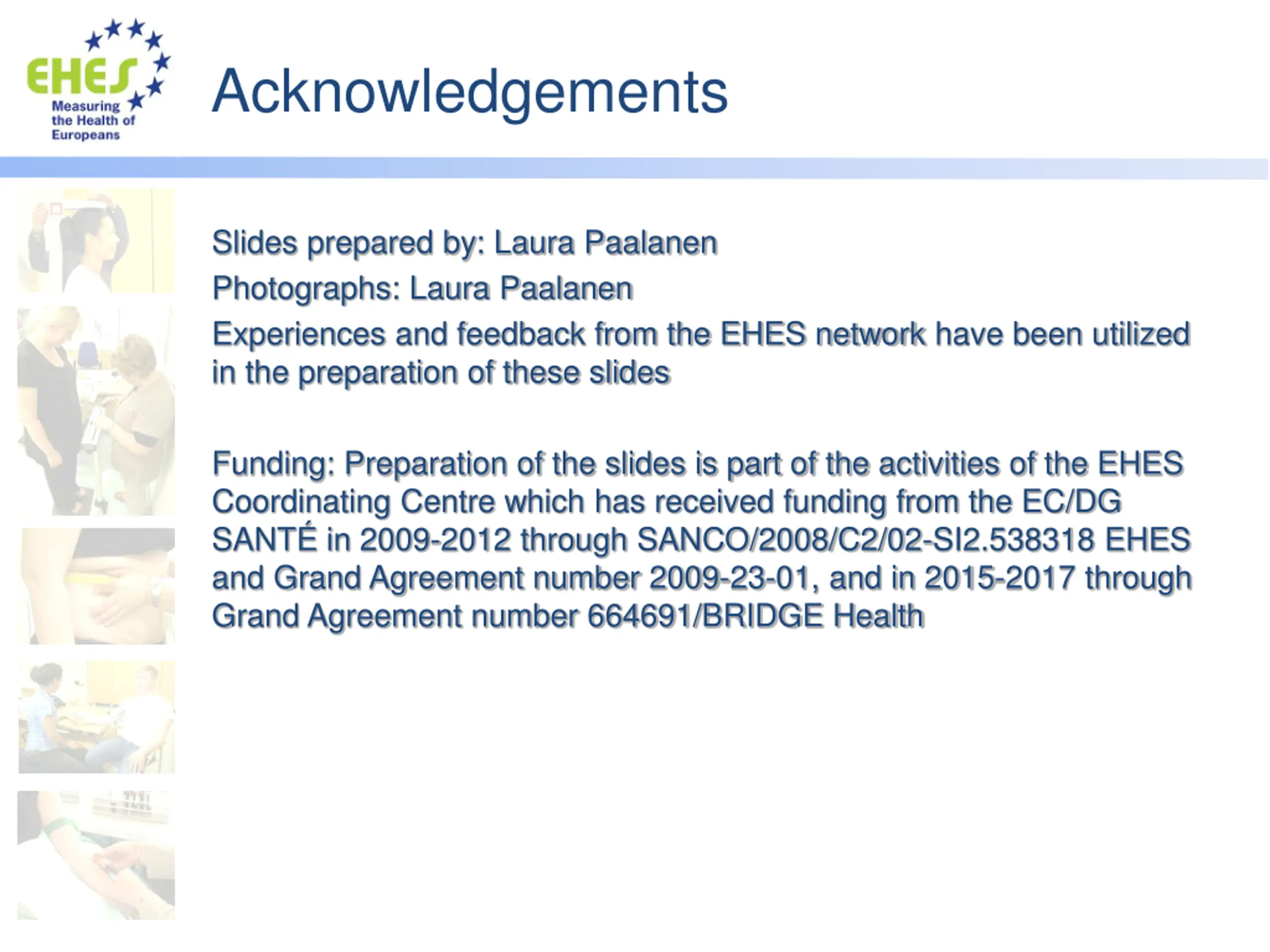 EHES
Measuring the Health of Europeans

Acknowledgements

Slides prepared by: Laura Paalanen

Photographs: Laura Paalanen

Experiences and feedback from the EHES network have been utilized in the preparation of these slides

Funding: Preparation of the slides is part of the activities of the EHES Coordinating Centre which has received funding from the EC/DG SANTÉ in 2009-2012 through SANCO/2008/C2/02-SI2.538318 EHES and Grand Agreement number 2009-23-01, and in 2015-2017 through Grand Agreement number 664691/BRIDGE Health